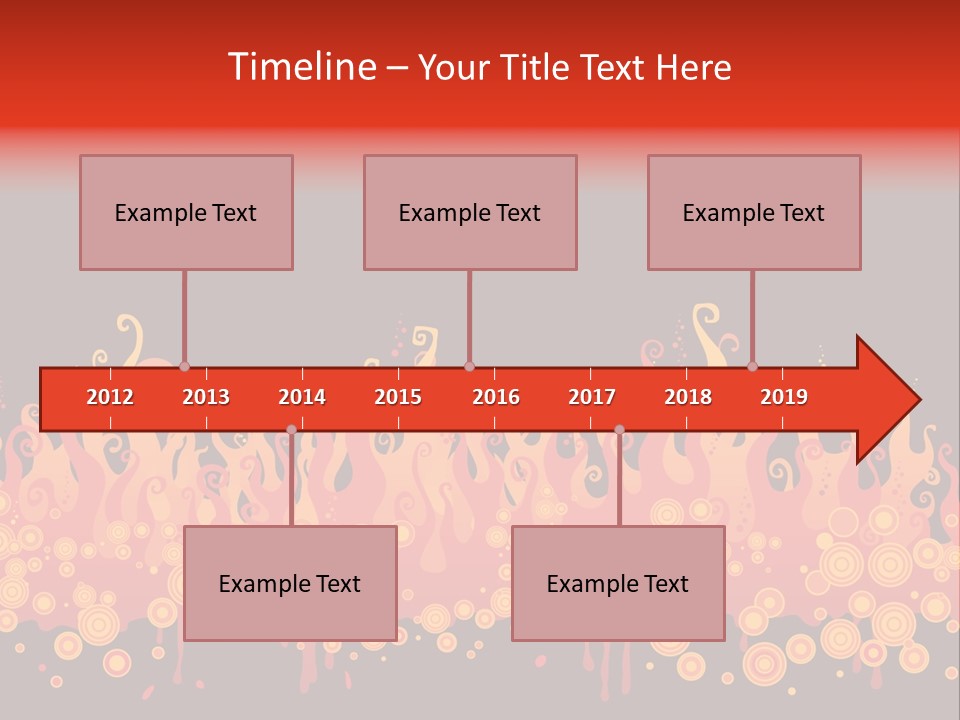 Timeline – Your Title Text Here

Example Text

Example Text

Example Text

2012 2013 2014 2015 2016 2017 2018 2019

Example Text

Example Text